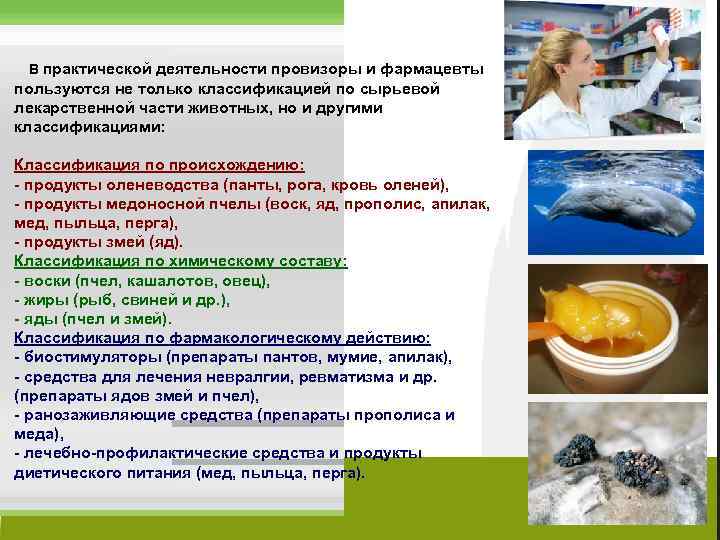 В практической деятельности провизоры и фармацевты пользуются не только классификацией по сырьевой лекарственной части животных, но и другими классификациями:

Классификация по происхождению:
- продукты оленеводства (панты, рога, кровь оленей),
- продукты медоносной пчелы (воск, яд, прополис, апилак, мед, пыльца, перга),
- продукты змей (яд).
Классификация по химическому составу:
- воски (пчел, кашалотов, овец),
- жиры (рыб, свиней и др.),
- яды (пчел и змей).
Классификация по фармакологическому действию:
- биостимуляторы (препараты пантов, мумие, апилак),
- средства для лечения невралгии, ревматизма и др. (препараты ядов змей и пчел),
- ранозаживляющие средства (препараты прополиса и меда),
- лечебно-профилактические средства и продукты диетического питания (мед, пыльца, перга).